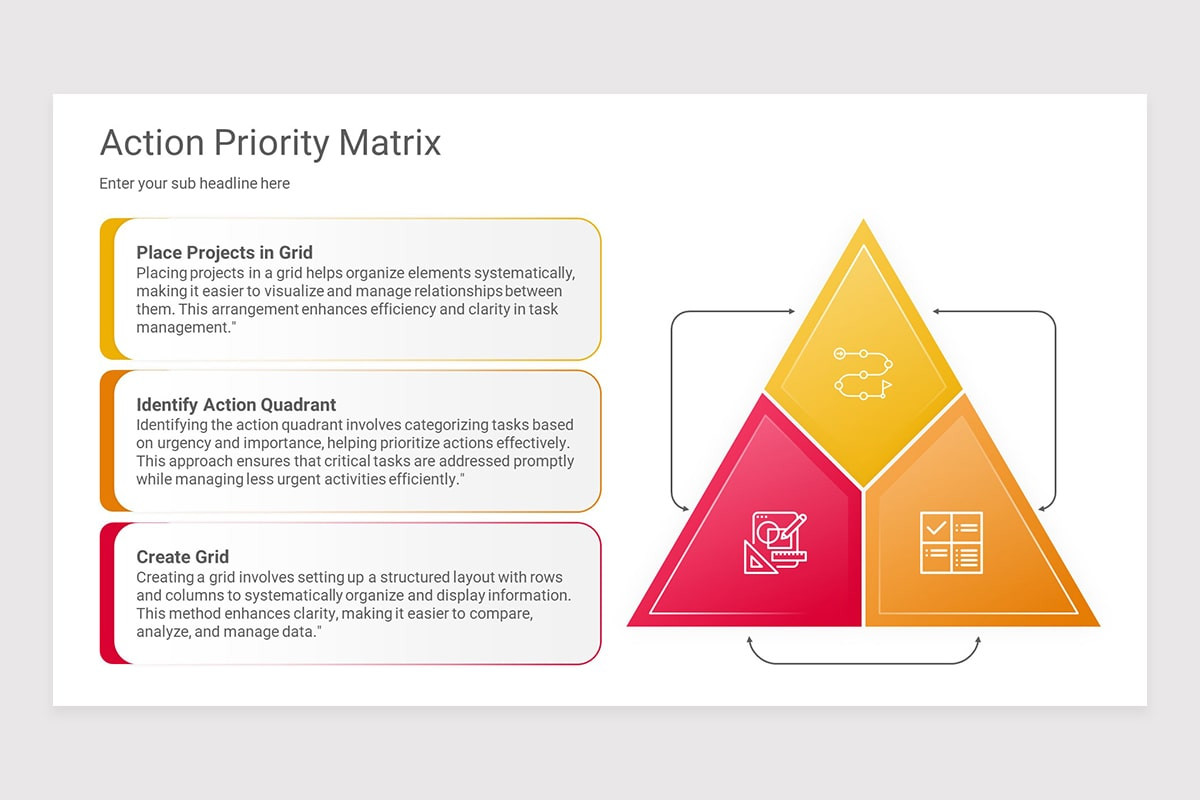 Action Priority Matrix

Enter your sub headline here

Place Projects in Grid
Placing projects in a grid helps organize elements systematically, making it easier to visualize and manage relationships between them. This arrangement enhances efficiency and clarity in task management."

Identify Action Quadrant
Identifying the action quadrant involves categorizing tasks based on urgency and importance, helping prioritize actions effectively. This approach ensures that critical tasks are addressed promptly while managing less urgent activities efficiently."

Create Grid
Creating a grid involves setting up a structured layout with rows and columns to systematically organize and display information. This method enhances clarity, making it easier to compare, analyze, and manage data."